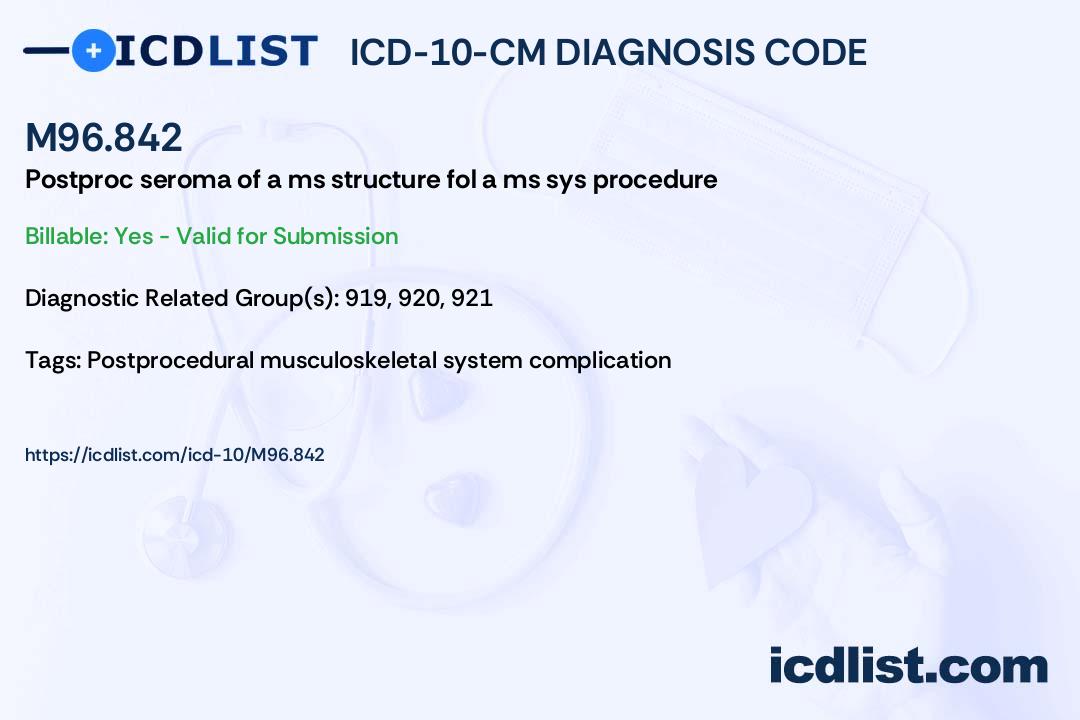 ICDLIST ICD-10-CM DIAGNOSIS CODE

M96.842

Postproc seroma of a ms structure fol a ms sys procedure

Billable: Yes - Valid for Submission

Diagnostic Related Group(s): 919, 920, 921

Tags: Postprocedural musculoskeletal system complication

https://icdlist.com/icd-10/M96.842

icdlist.com